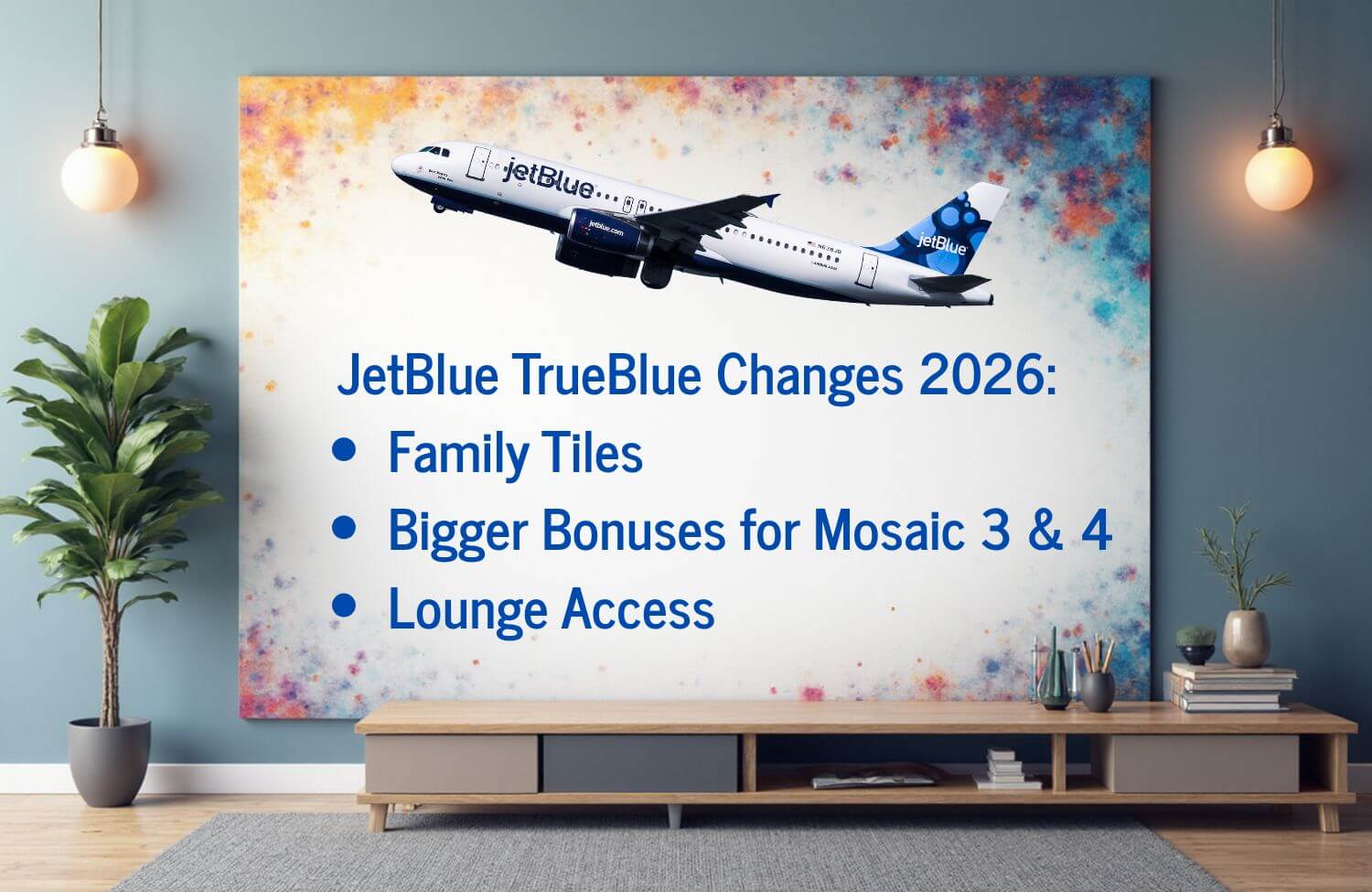 jetBlue
jetBlue.com
jetBlue

JetBlue TrueBlue Changes 2026:
• Family Tiles
• Bigger Bonuses for Mosaic 3 & 4
• Lounge Access